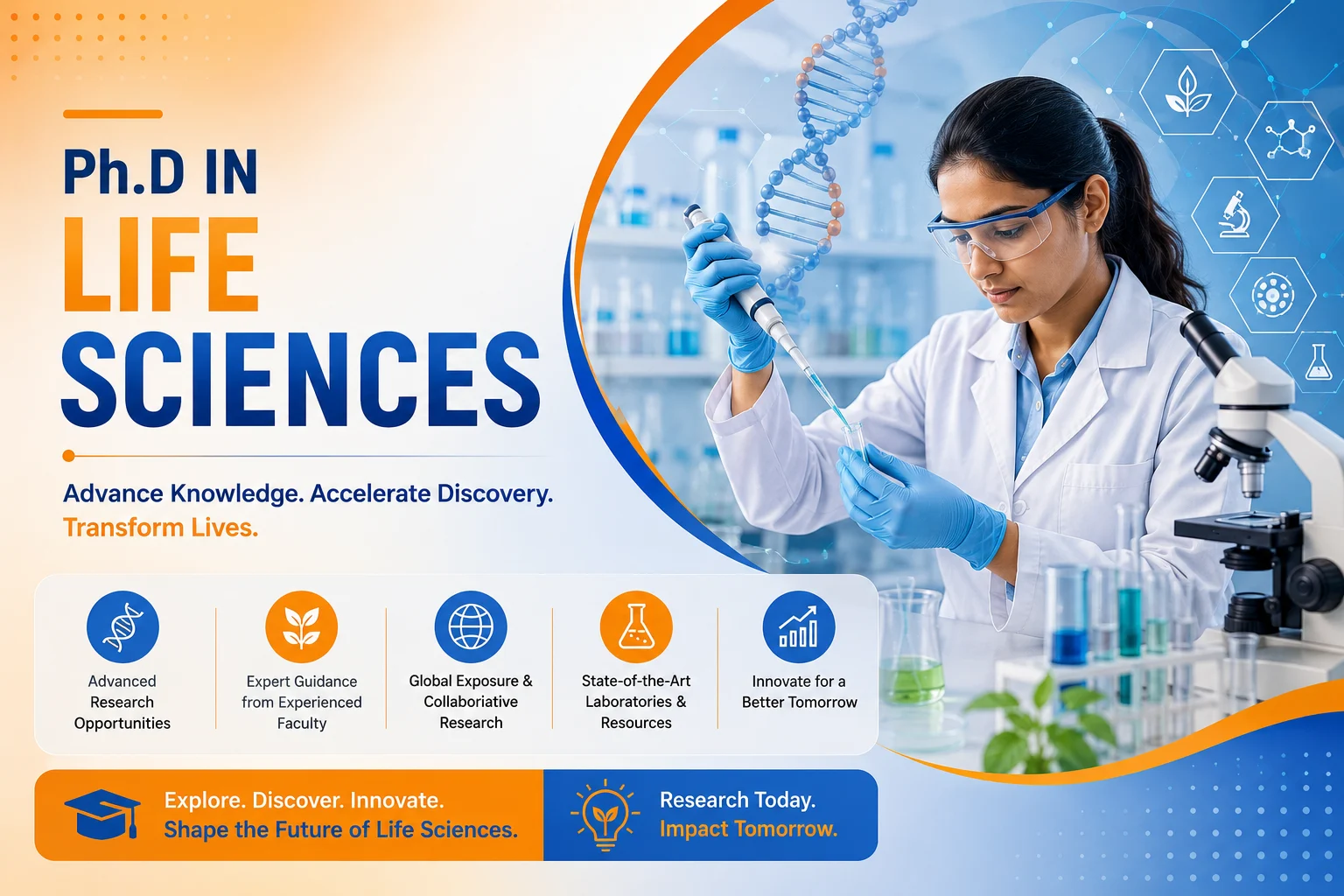 Ph.D IN
LIFE
SCIENCES

Advance Knowledge. Accelerate Discovery.
Transform Lives.

Advanced Research Opportunities

Expert Guidance from Experienced Faculty

Global Exposure & Collaboriative Research

State-of-the-Art Laboratories & Resources

Innovate for a Better Tomorrow

Explore. Discover. Innovate.
Shape the Future of Life Sciences.

Research Today.
Impact Tomorrow.